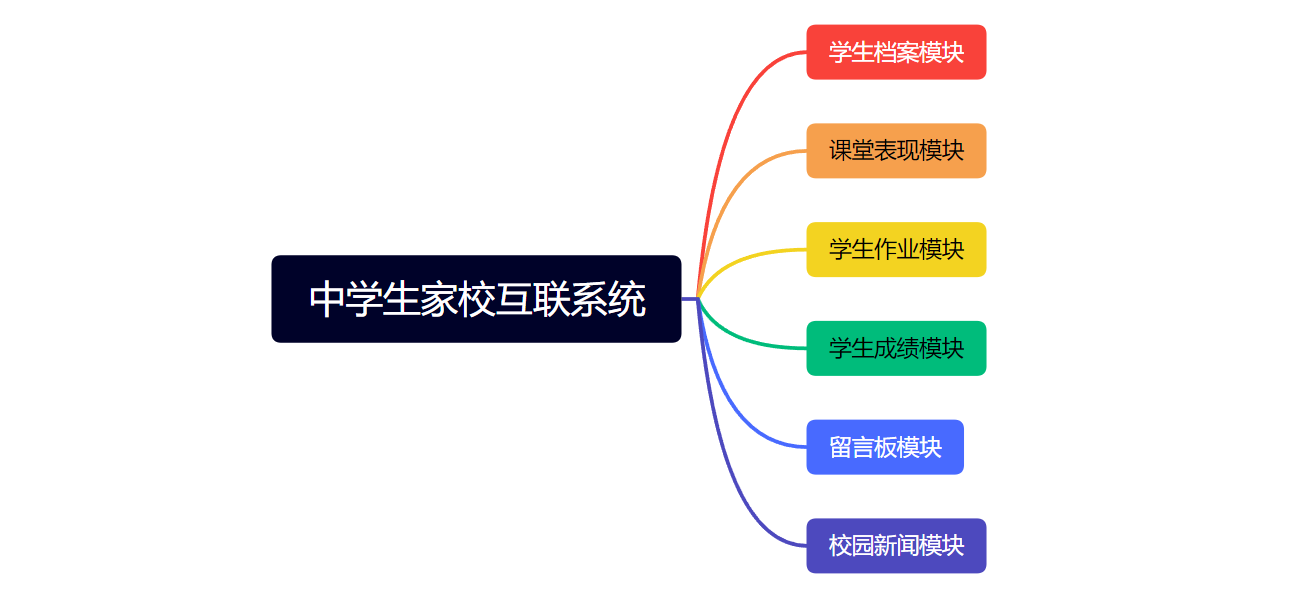 中学生家校互联系统

学生档案模块

课堂表现模块

学生作业模块

学生成绩模块

留言板模块

校园新闻模块